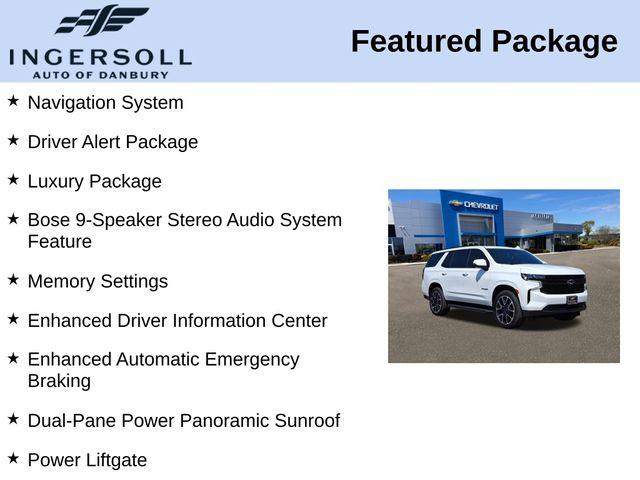 INGERSOLL
AUTO OF DANBURY

Featured Package

★ Navigation System

★ Driver Alert Package

★ Luxury Package

★ Bose 9-Speaker Stereo Audio System Feature

★ Memory Settings

★ Enhanced Driver Information Center

★ Enhanced Automatic Emergency Braking

★ Dual-Pane Power Panoramic Sunroof

★ Power Liftgate

CHEVROLET